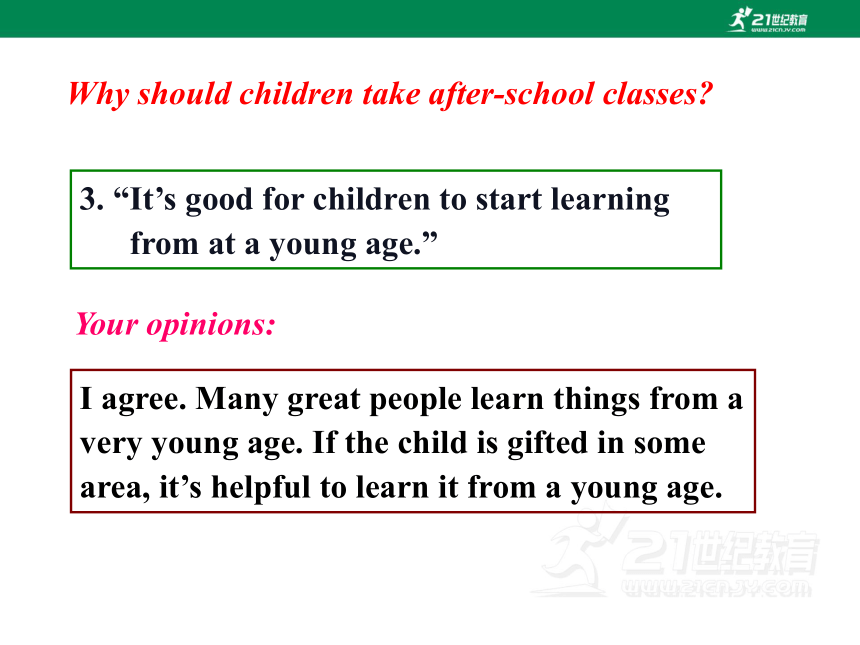 21世纪教育
www.21cnjy.com

Why should children take after-school classes?

3. “It’s good for children to start learning from at a young age.”

Your opinions:

I agree. Many great people learn things from a very young age. If the child is gifted in some area, it’s helpful to learn it from a young age.

21世纪教育
www.21cnjy.com